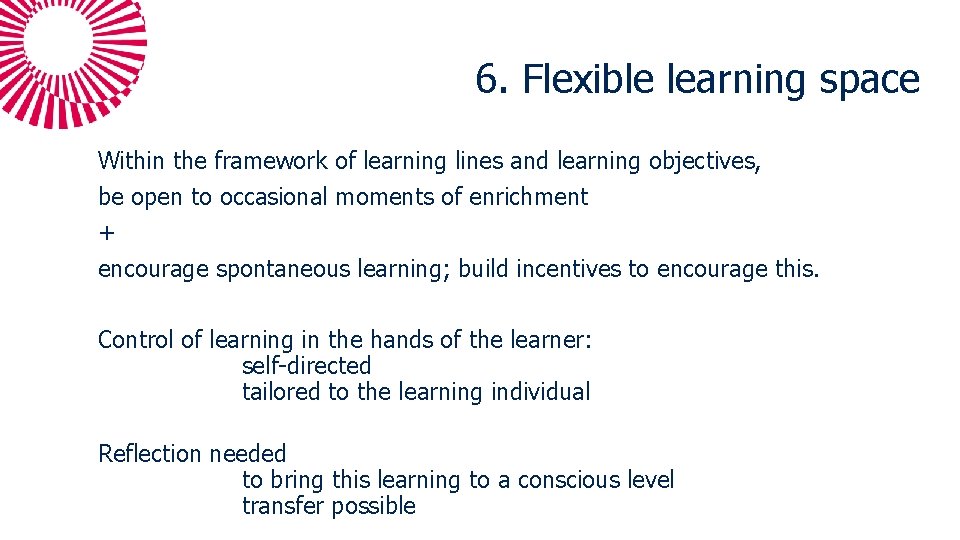 6. Flexible learning space

Within the framework of learning lines and learning objectives,
be open to occasional moments of enrichment
+
encourage spontaneous learning; build incentives to encourage this.

Control of learning in the hands of the learner:
self-directed
tailored to the learning individual

Reflection needed
to bring this learning to a conscious level
transfer possible